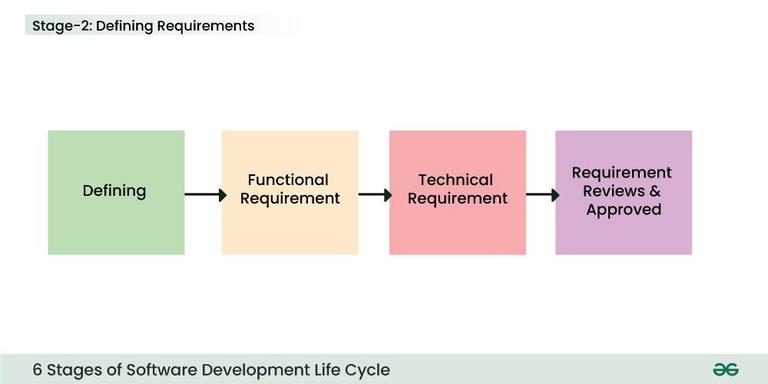 Stage-2: Defining Requirements

Defining

Functional Requirement

Technical Requirement

Requirement Reviews & Approved

6 Stages of Software Development Life Cycle